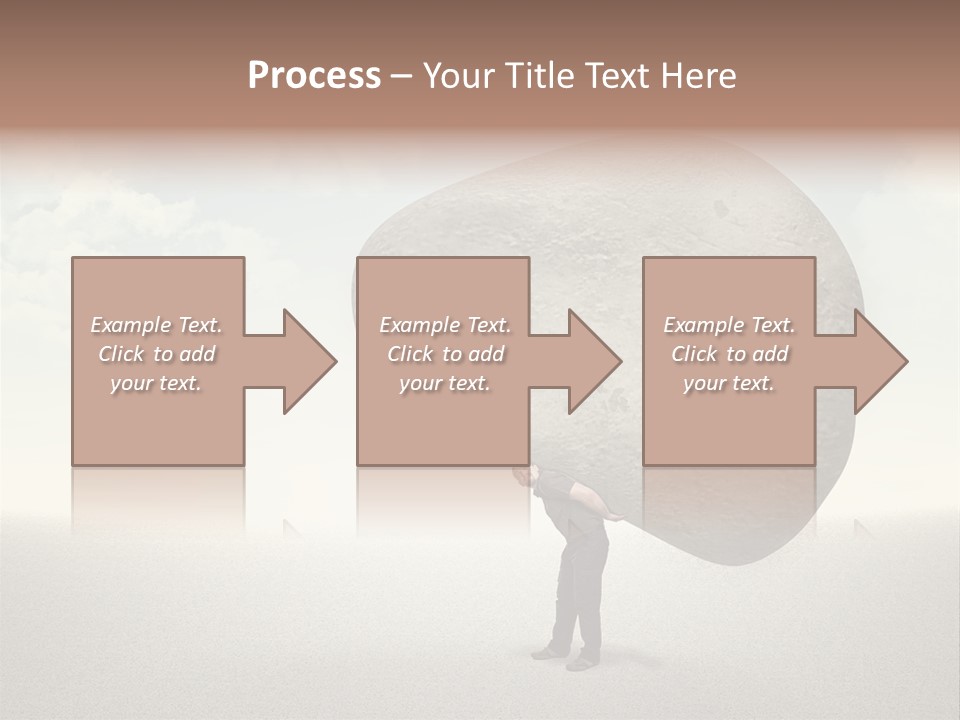 Process – Your Title Text Here

Example Text. Click to add your text.

Example Text. Click to add your text.

Example Text. Click to add your text.